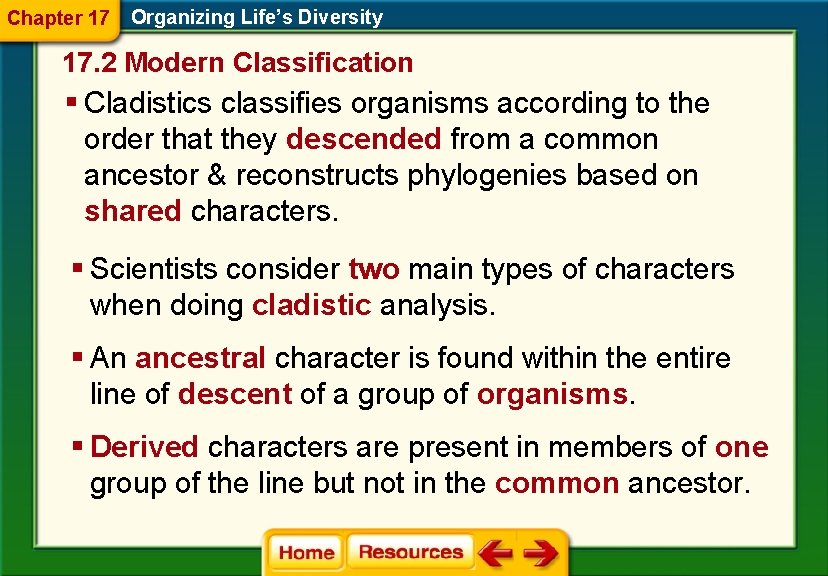 Chapter 17 Organizing Life's Diversity

17.2 Modern Classification

• Cladistics classifies organisms according to the order that they descended from a common ancestor & reconstructs phylogenies based on shared characters.

• Scientists consider two main types of characters when doing cladistic analysis.

• An ancestral character is found within the entire line of descent of a group of organisms.

• Derived characters are present in members of one group of the line but not in the common ancestor.

Home Resources